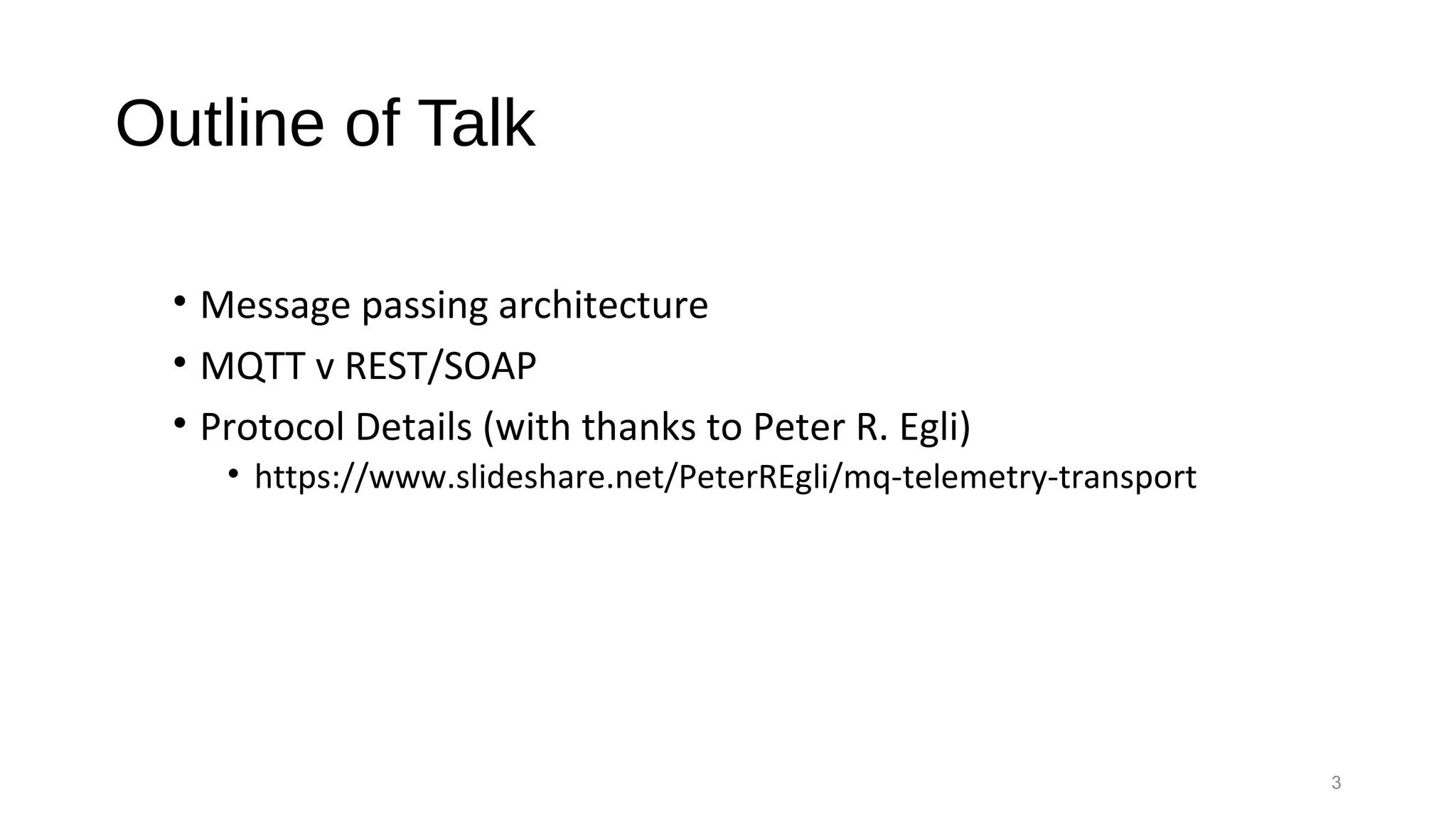 Outline of Talk

• Message passing architecture
• MQTT v REST/SOAP
• Protocol Details (with thanks to Peter R. Egli)
  • https://www.slideshare.net/PeterREgli/mq-telemetry-transport

3